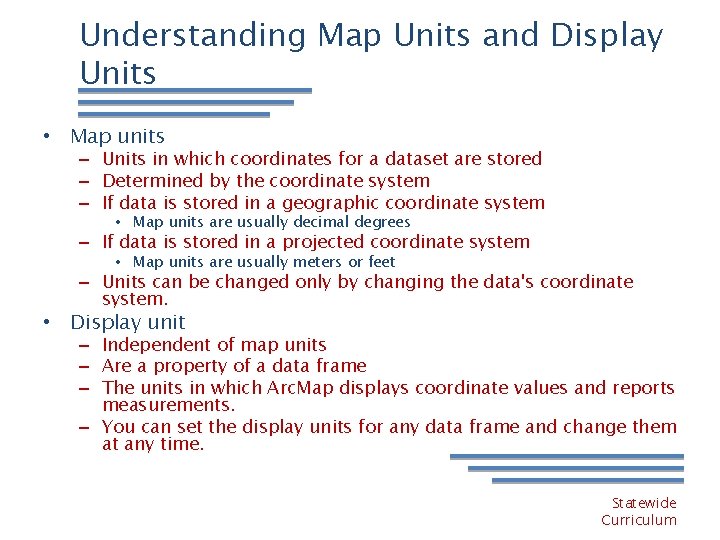 Understanding Map Units and Display Units

• Map units
– Units in which coordinates for a dataset are stored
– Determined by the coordinate system
– If data is stored in a geographic coordinate system
• Map units are usually decimal degrees
– If data is stored in a projected coordinate system
• Map units are usually meters or feet
– Units can be changed only by changing the data's coordinate system.
• Display unit
– Independent of map units
– Are a property of a data frame
– The units in which ArcMap displays coordinate values and reports measurements.
– You can set the display units for any data frame and change them at any time.

Statewide Curriculum